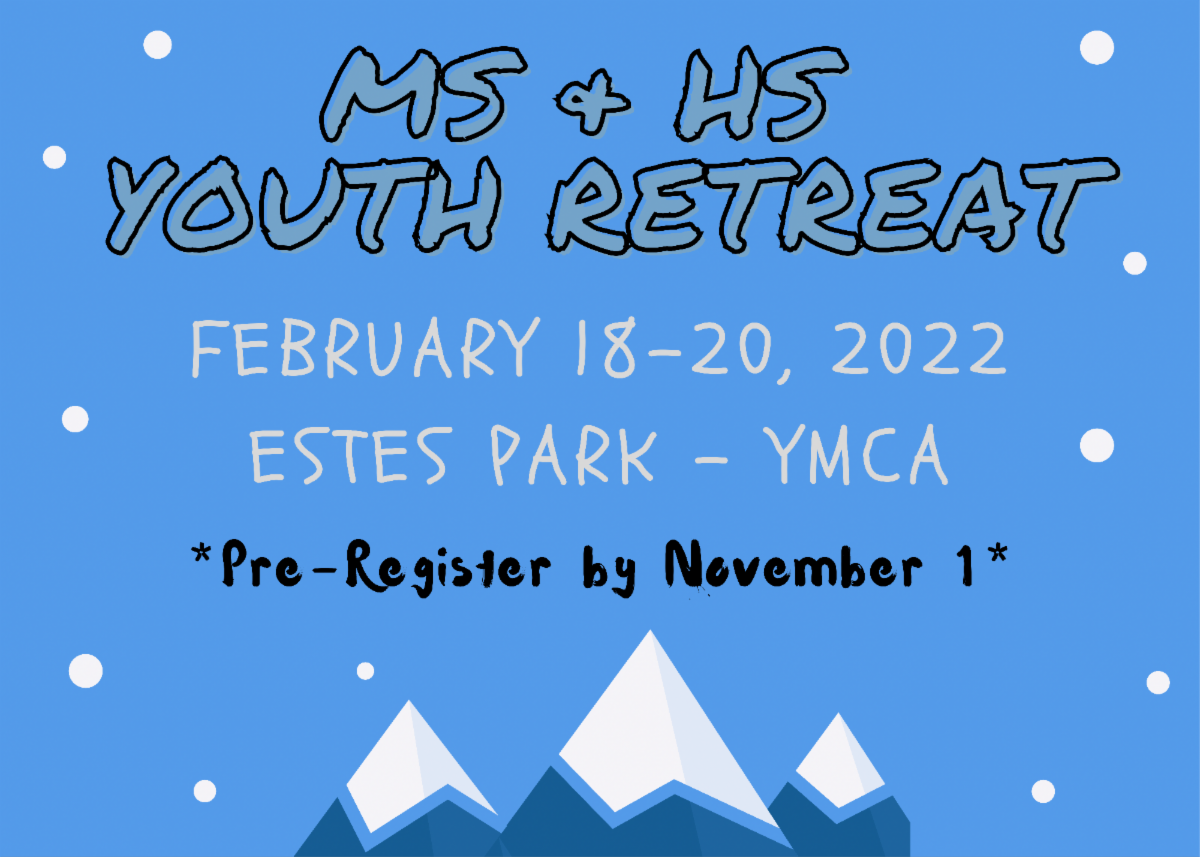 MS & HS
YOUTH RETREAT

FEBRUARY 18-20, 2022
ESTES PARK - YMCA

*Pre-Register by November 1*